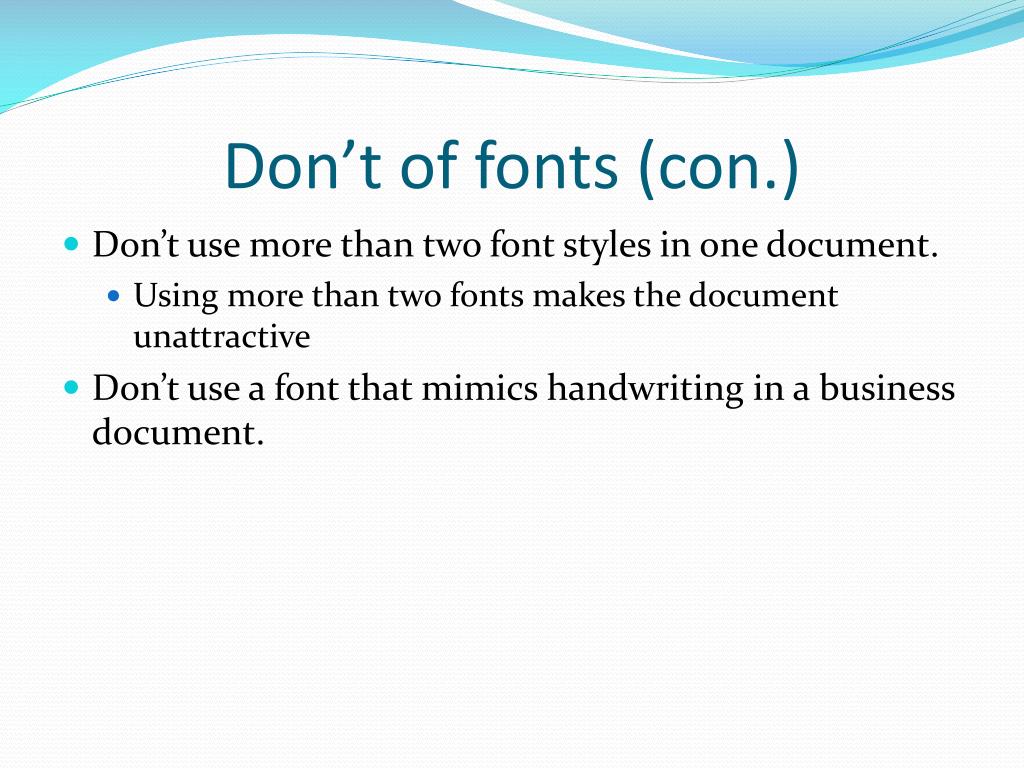 Don’t of fonts (con.)

- Don’t use more than two font styles in one document.
  - Using more than two fonts makes the document unattractive
- Don’t use a font that mimics handwriting in a business document.